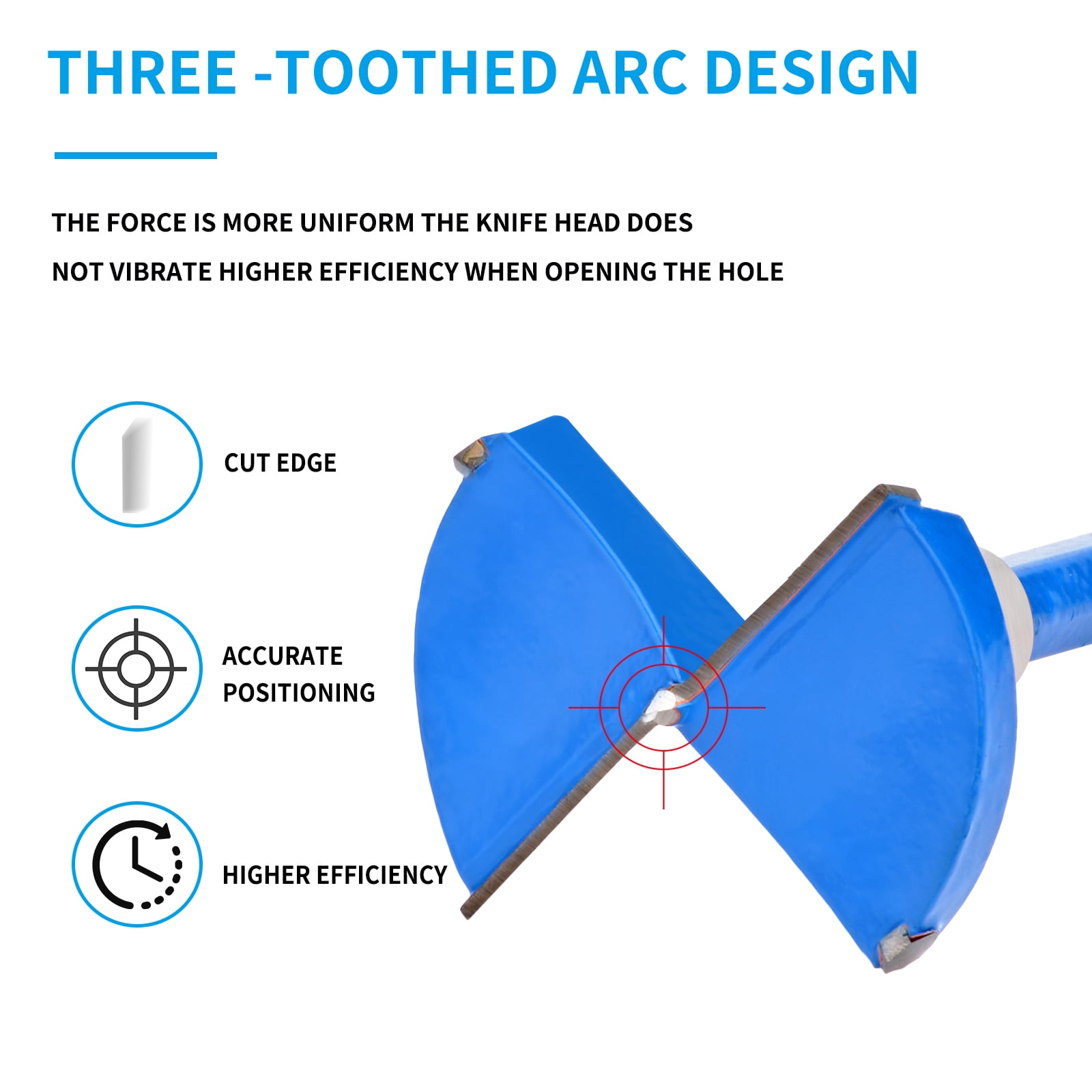 THREE -TOOTHED ARC DESIGN

THE FORCE IS MORE UNIFORM THE KNIFE HEAD DOES NOT VIBRATE HIGHER EFFICIENCY WHEN OPENING THE HOLE

CUT EDGE

ACCURATE POSITIONING

HIGHER EFFICIENCY